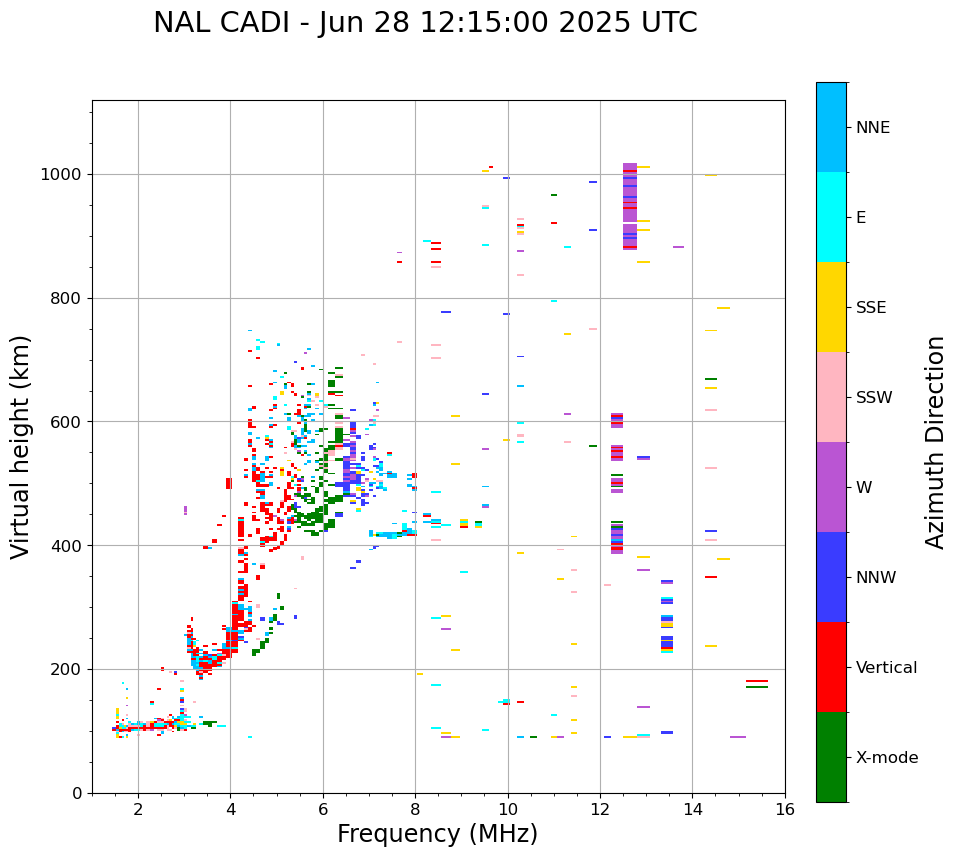 NAL CADI - Jun 28 12:15:00 2025 UTC

Virtual height (km)

1000
800
600
400
200
0

2
4
6
8
10
12
14
16

Frequency (MHz)

NNE
E
SSE
SSW
W
NNW
Vertical
X-mode

Azimuth Direction